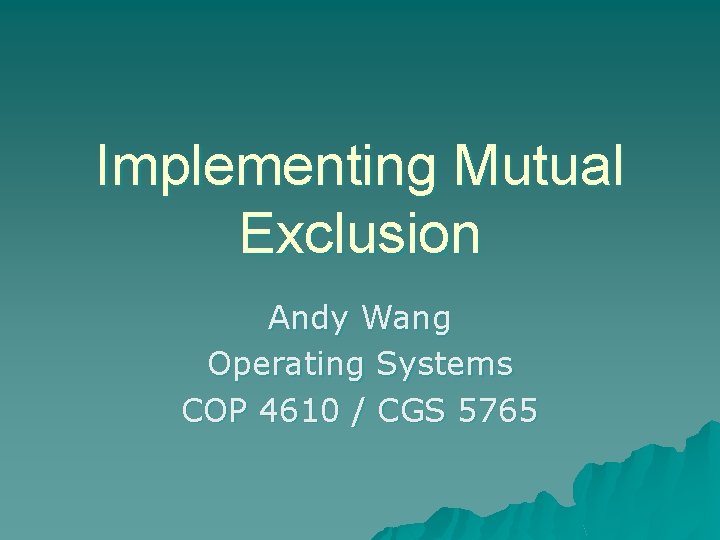 Implementing Mutual Exclusion

Andy Wang
Operating Systems
COP 4610 / CGS 5765